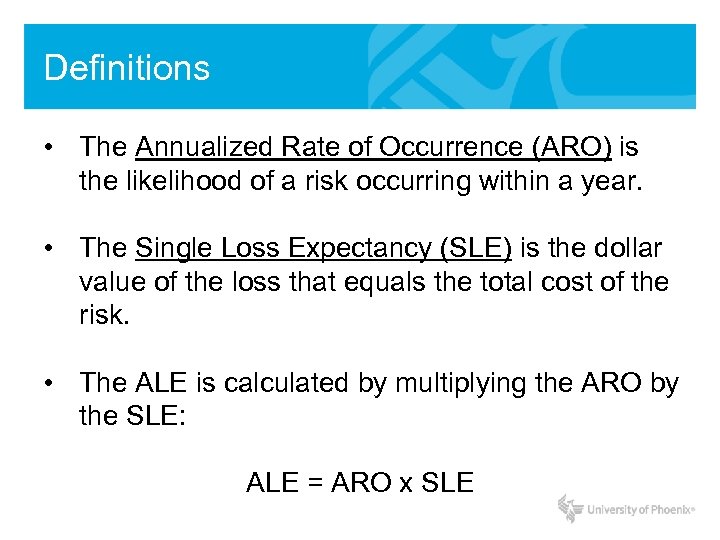 Definitions

• The Annualized Rate of Occurrence (ARO) is the likelihood of a risk occurring within a year.

• The Single Loss Expectancy (SLE) is the dollar value of the loss that equals the total cost of the risk.

• The ALE is calculated by multiplying the ARO by the SLE:

ALE = ARO x SLE

University of Phoenix®